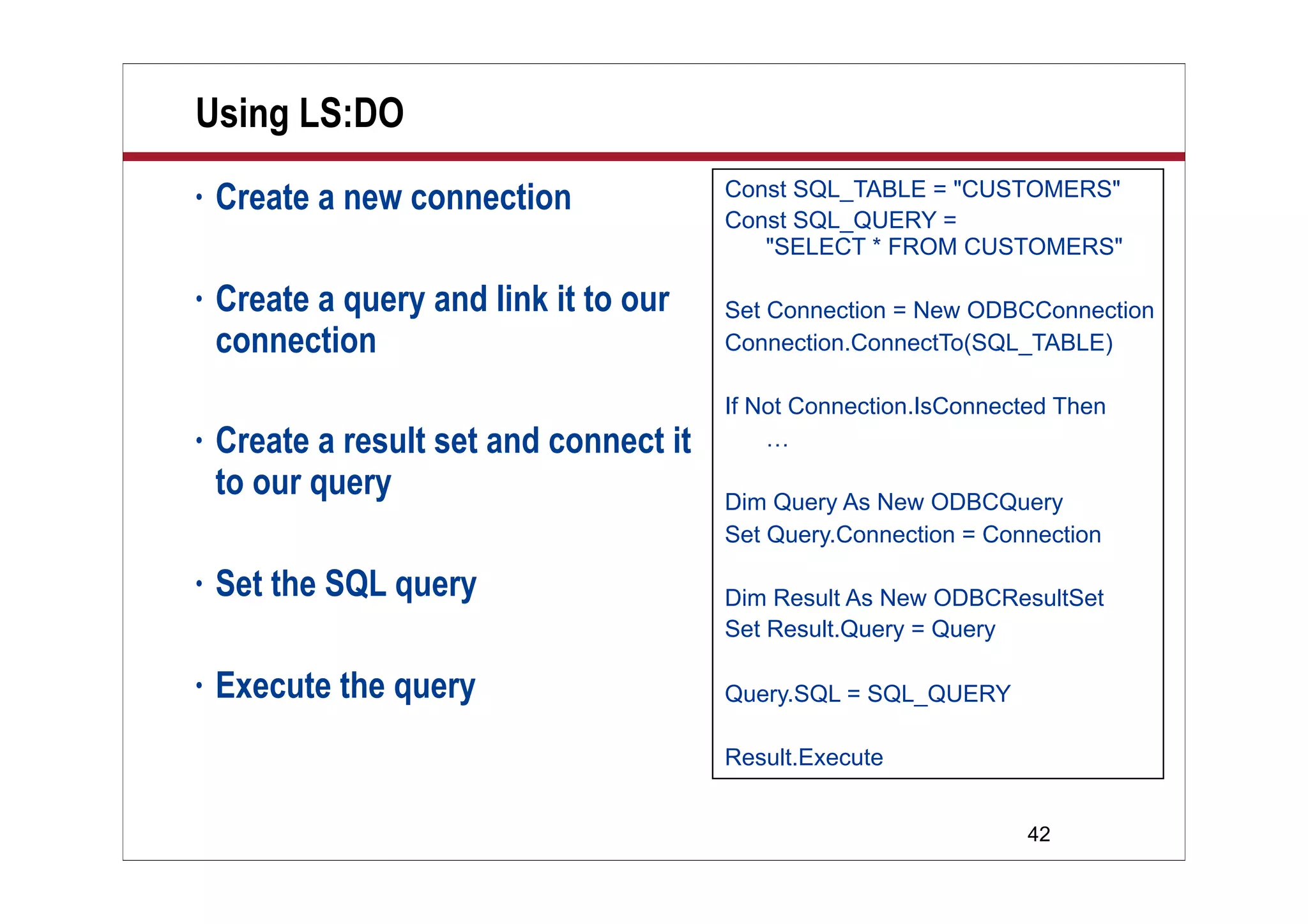 Using LS:DO

• Create a new connection

• Create a query and link it to our connection

• Create a result set and connect it to our query

• Set the SQL query

• Execute the query

Const SQL_TABLE = "CUSTOMERS"
Const SQL_QUERY =
"SELECT * FROM CUSTOMERS"

Set Connection = New ODBCConnection
Connection.ConnectTo(SQL_TABLE)

If Not Connection.IsConnected Then
...

Dim Query As New ODBCQuery
Set Query.Connection = Connection

Dim Result As New ODBCResultSet
Set Result.Query = Query

Query.SQL = SQL_QUERY

Result.Execute

42